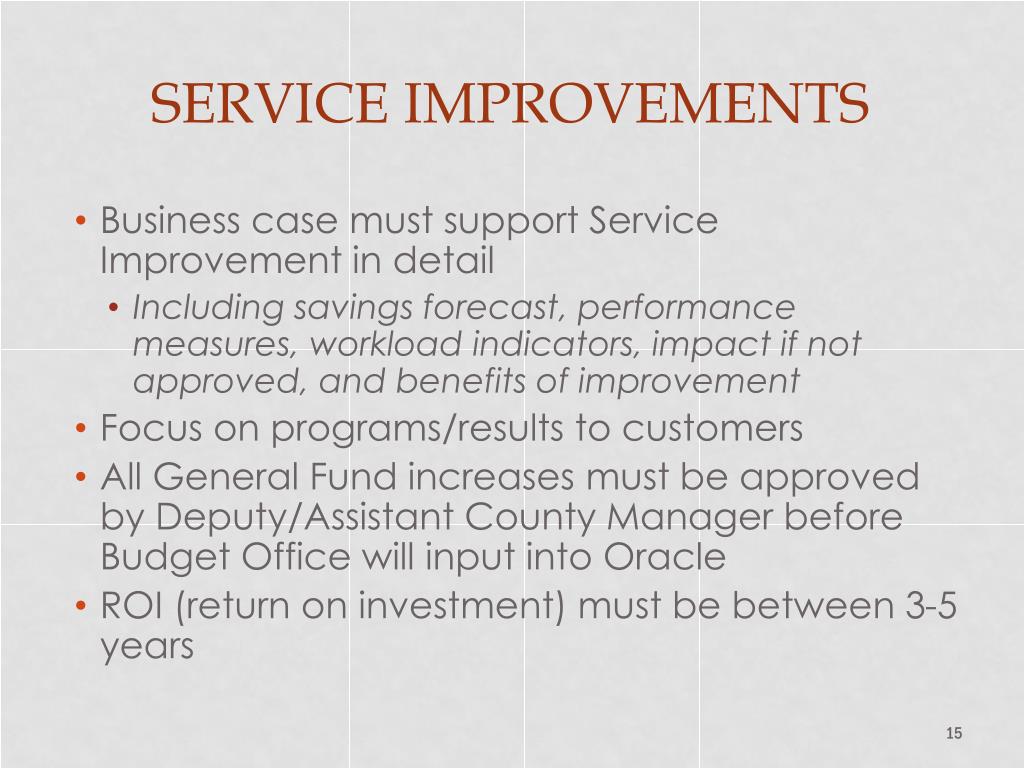 SERVICE IMPROVEMENTS

• Business case must support Service Improvement in detail
  • Including savings forecast, performance measures, workload indicators, impact if not approved, and benefits of improvement
• Focus on programs/results to customers
• All General Fund increases must be approved by Deputy/Assistant County Manager before Budget Office will input into Oracle
• ROI (return on investment) must be between 3-5 years

15